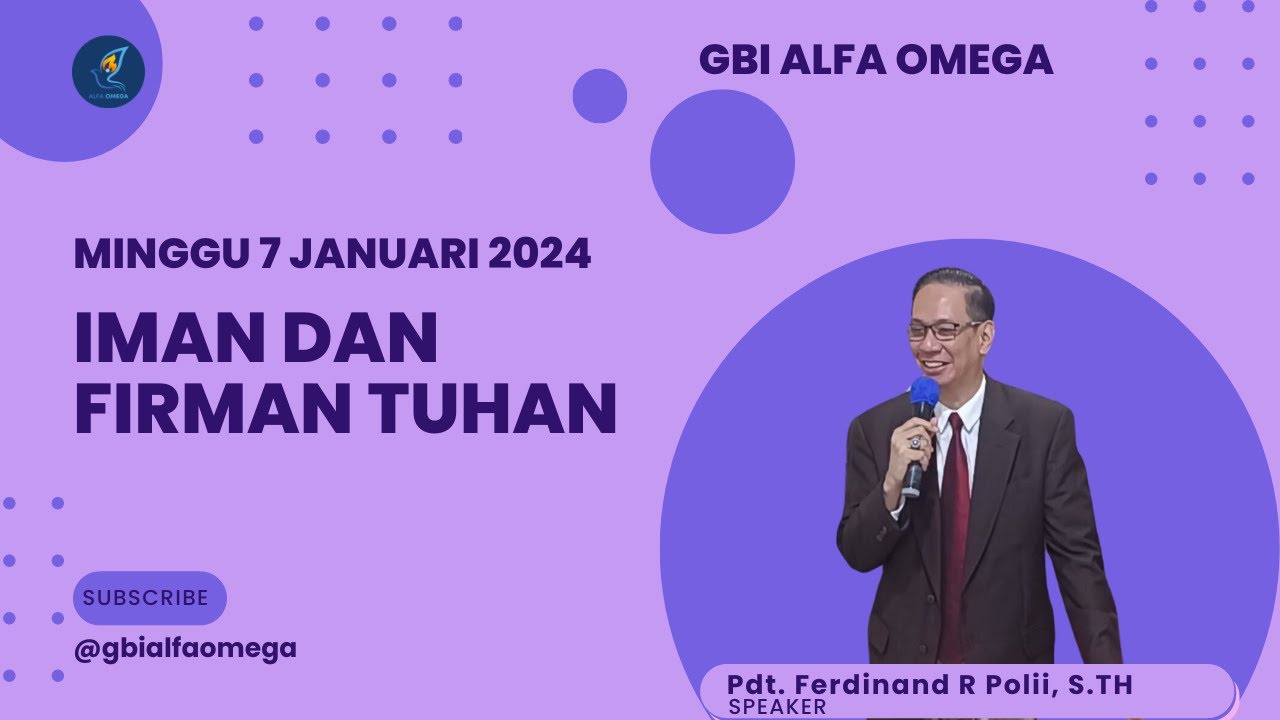 ALFA OMEGA

GBI ALFA OMEGA

MINGGU 7 JANUARI 2024

IMAN DAN FIRMAN TUHAN

SUBSCRIBE

@gbialfaomega

Pdt. Ferdinand R Polii, S.TH
SPEAKER